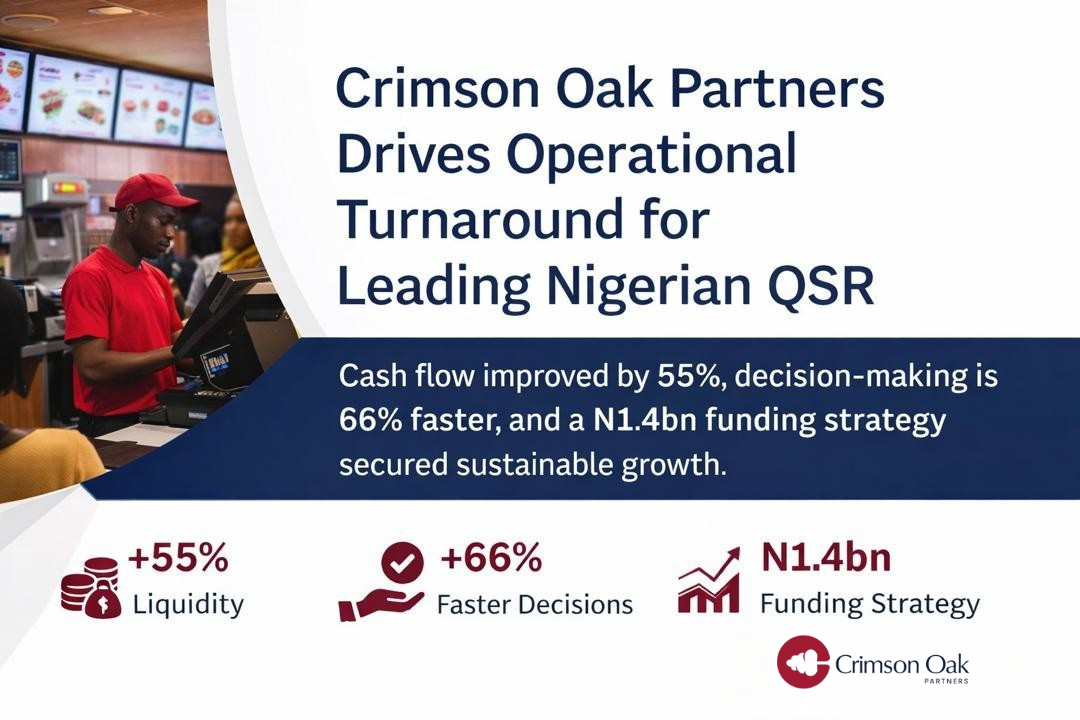 Crimson Oak Partners Drives Operational Turnaround for Leading Nigerian QSR

Cash flow improved by 55%, decision-making is 66% faster, and a N1.4bn funding strategy secured sustainable growth.

+55%
Liquidity

+66%
Faster Decisions

N1.4bn
Funding Strategy

Crimson Oak
PARTNERS